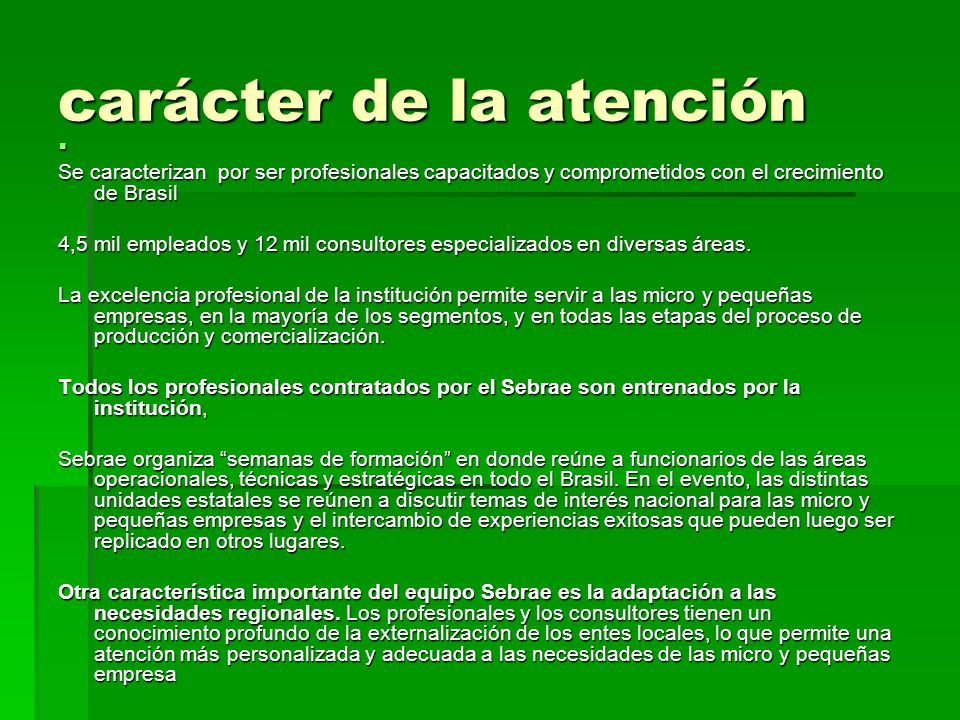 carácter de la atención
.
Se caracterizan  por ser profesionales capacitados y comprometidos con el crecimiento de Brasil

4,5 mil empleados y 12 mil consultores especializados en diversas áreas.

La excelencia profesional de la institución permite servir a las micro y pequeñas empresas, en la mayoría de los segmentos, y en todas las etapas del proceso de producción y comercialización.

Todos los profesionales contratados por el Sebrae son entrenados por la institución,

Sebrae organiza “semanas de formación” en donde reúne a funcionarios de las áreas operacionales, técnicas y estratégicas en todo el Brasil. En el evento, las distintas unidades estatales se reúnen a discutir temas de interés nacional para las micro y pequeñas empresas y el intercambio de experiencias exitosas que pueden luego ser replicado en otros lugares.

Otra característica importante del equipo Sebrae es la adaptación a las necesidades regionales. Los profesionales y los consultores tienen un conocimiento profundo de la externalización de los entes locales, lo que permite una atención más personalizada y adecuada a las necesidades de las micro y pequeñas empresa